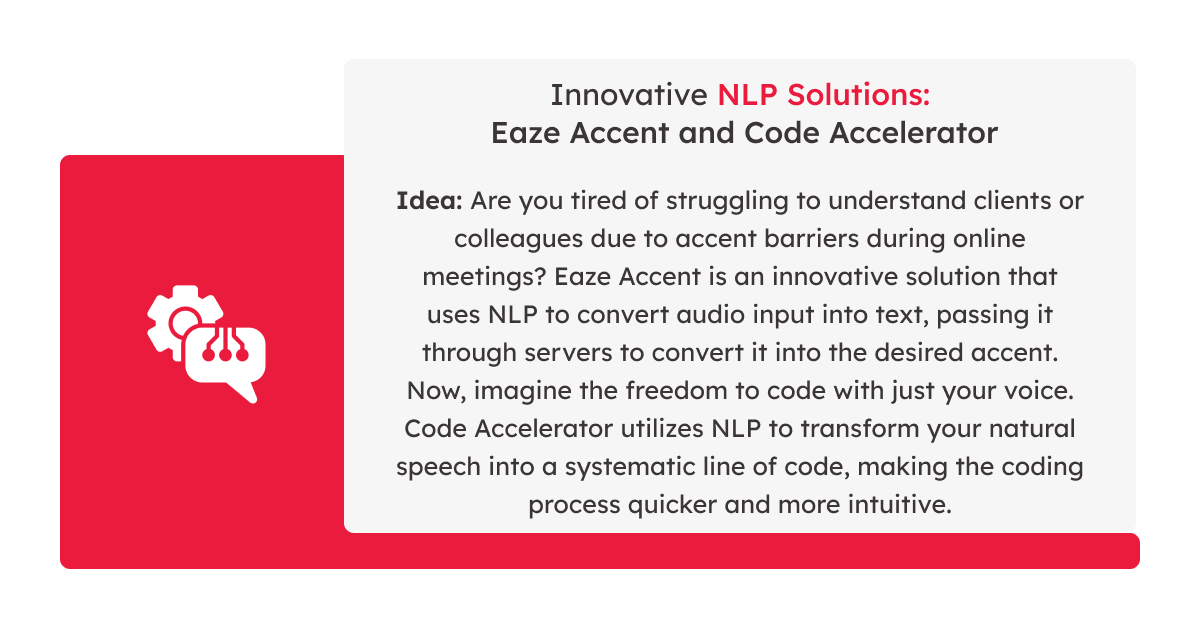 Innovative NLP Solutions:
Eaze Accent and Code Accelerator

Idea: Are you tired of struggling to understand clients or colleagues due to accent barriers during online meetings? Eaze Accent is an innovative solution that uses NLP to convert audio input into text, passing it through servers to convert it into the desired accent. Now, imagine the freedom to code with just your voice. Code Accelerator utilizes NLP to transform your natural speech into a systematic line of code, making the coding process quicker and more intuitive.